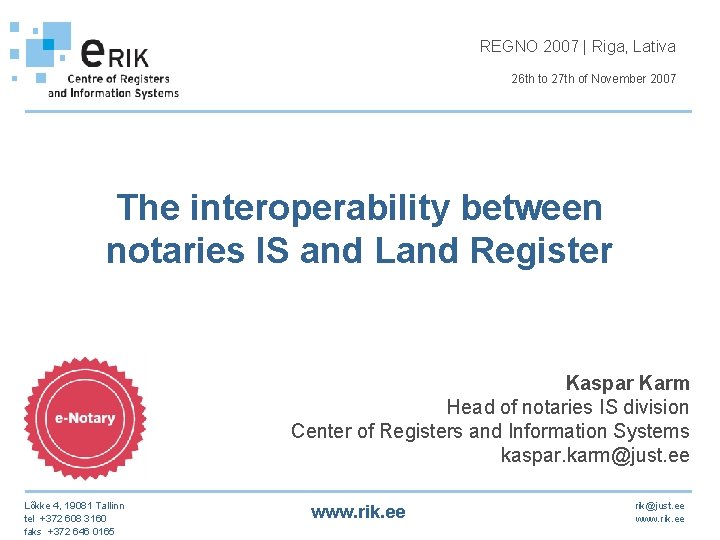 eRIK
Centre of Registers and Information Systems

REGNO 2007 | Riga, Lativa

26th to 27th of November 2007

The interoperability between notaries IS and Land Register

e-Notary

Kaspar Karm
Head of notaries IS division
Center of Registers and Information Systems
kaspar.karm@just.ee

Lõkke 4, 19081 Tallinn
tel +372 608 3160
faks +372 646 0165

www.rik.ee

rik@just.ee
www.rik.ee